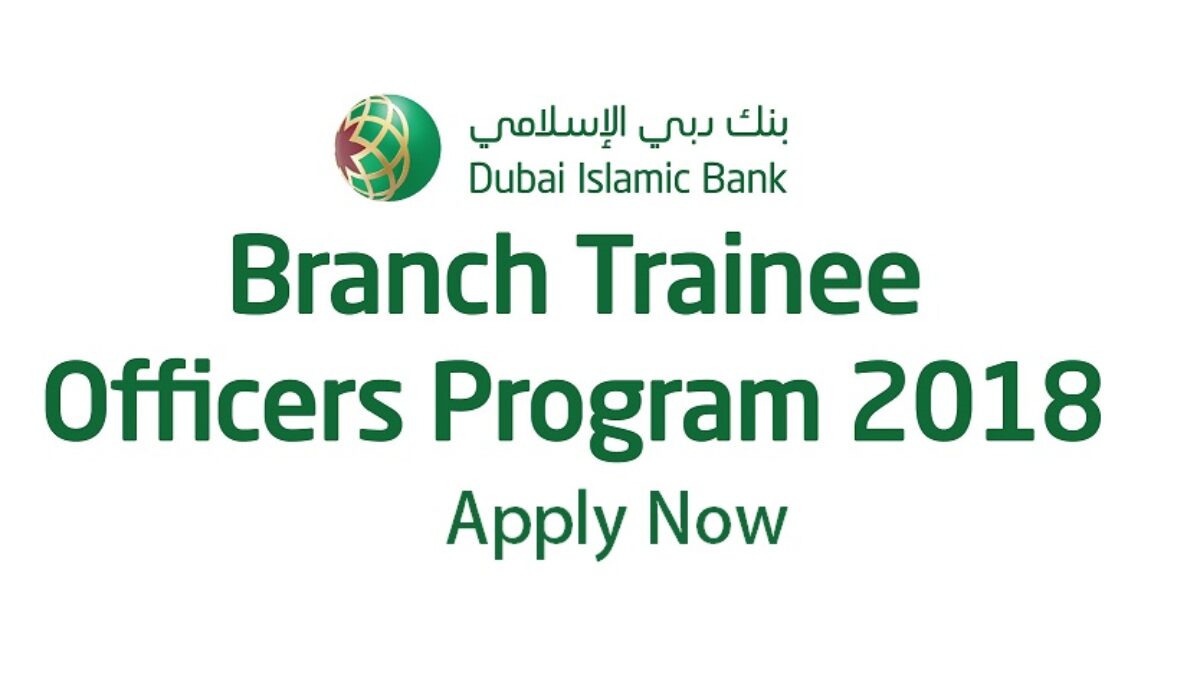 بنك دبي الإسلامي
Dubai Islamic Bank

Branch Trainee Officers Program 2018

Apply Now